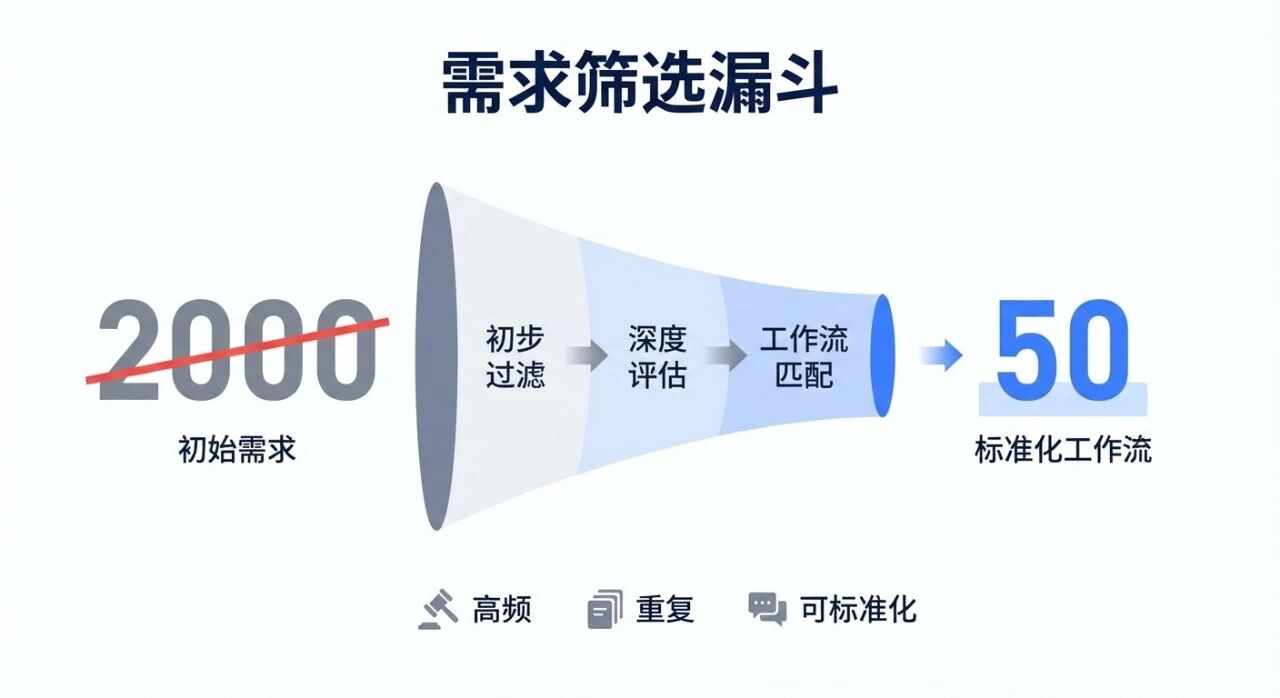 需求筛选漏斗

2000
初始需求

初步过滤
深度评估
工作流匹配

50
标准化工作流

高频
重复
可标准化